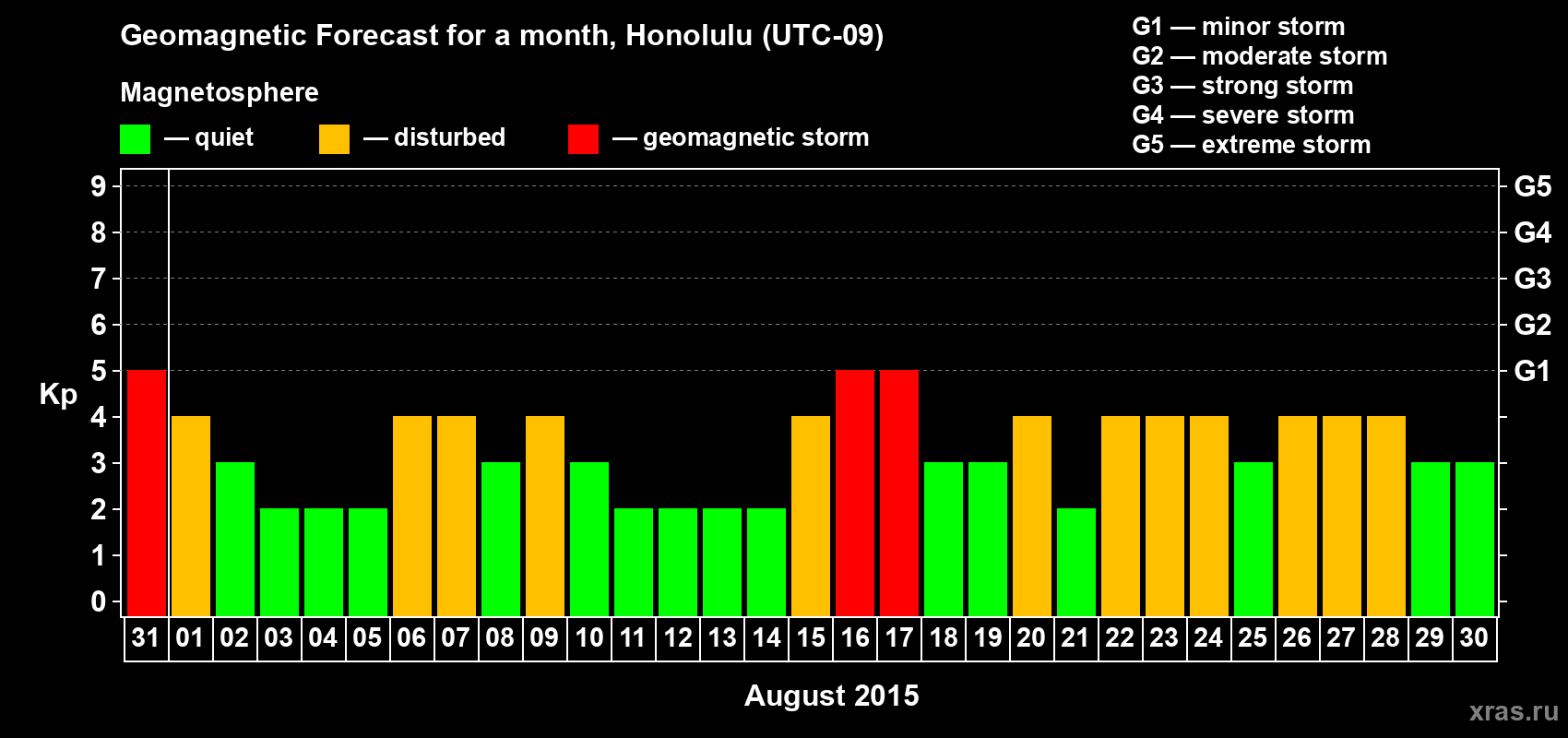 Geomagnetic Forecast for a month, Honolulu (UTC-09)

Magnetosphere

— quiet — disturbed — geomagnetic storm

G1 — minor storm
G2 — moderate storm
G3 — strong storm
G4 — severe storm
G5 — extreme storm

Kp

9 8 7 6 5 4 3 2 1 0

G5 G4 G3 G2 G1

31 01 02 03 04 05 06 07 08 09 10 11 12 13 14 15 16 17 18 19 20 21 22 23 24 25 26 27 28 29 30

August 2015

xras.ru